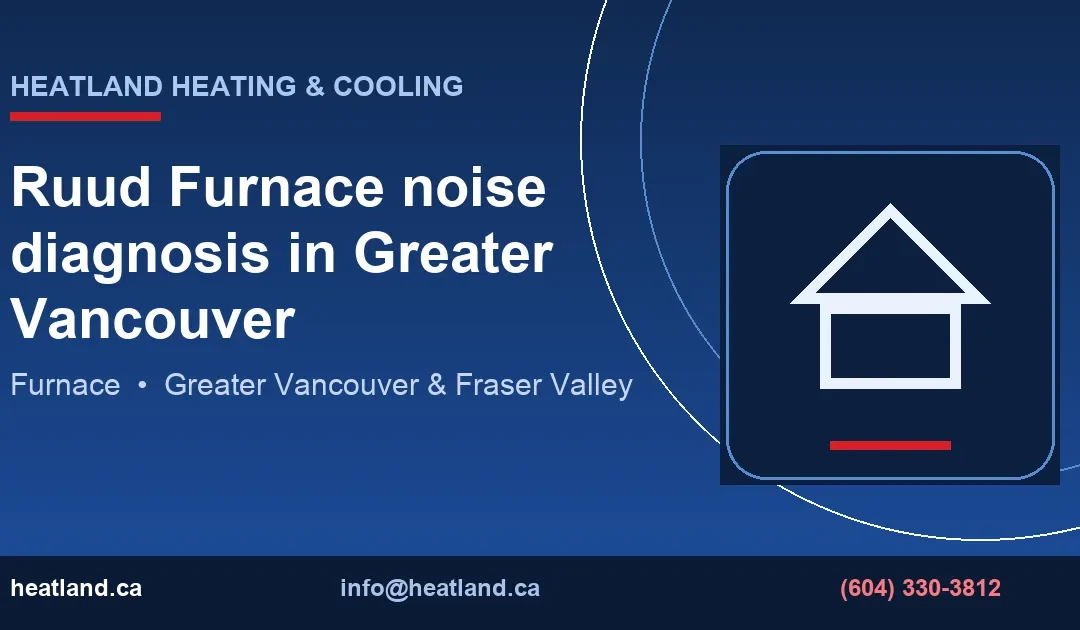 HEATLAND HEATING & COOLING

Ruud Furnace noise diagnosis in Greater Vancouver

Furnace • Greater Vancouver & Fraser Valley

heatland.ca

info@heatland.ca

(604) 330-3812